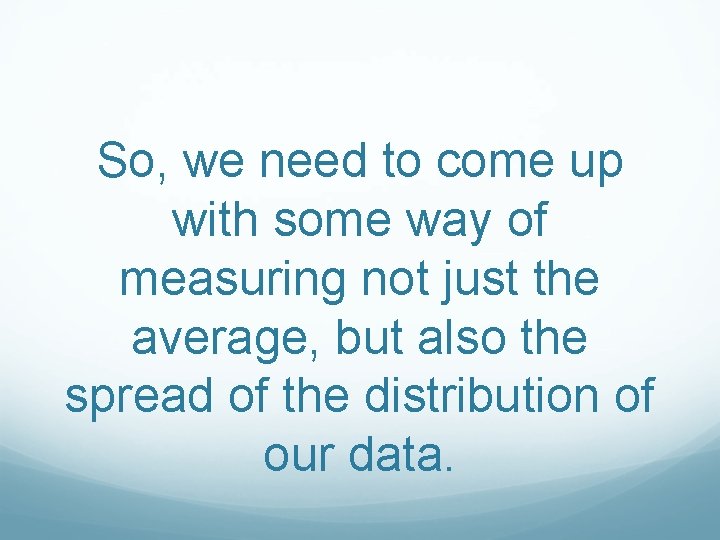 So, we need to come up with some way of measuring not just the average, but also the spread of the distribution of our data.